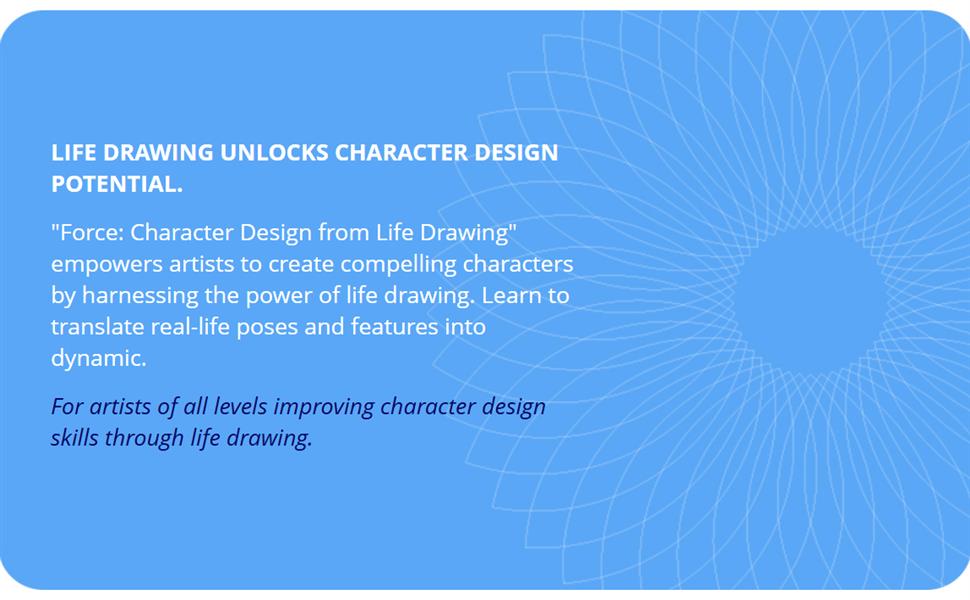 LIFE DRAWING UNLOCKS CHARACTER DESIGN POTENTIAL.

"Force: Character Design from Life Drawing" empowers artists to create compelling characters by harnessing the power of life drawing. Learn to translate real-life poses and features into dynamic.

For artists of all levels improving character design skills through life drawing.